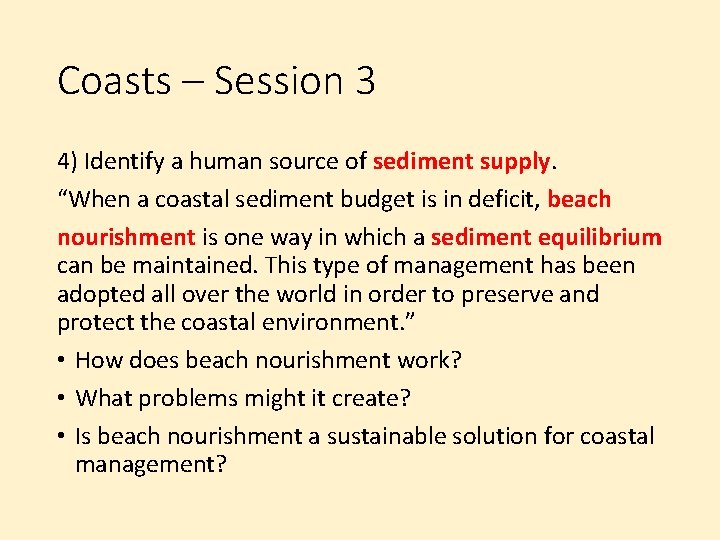 Coasts – Session 3

4) Identify a human source of sediment supply.

“When a coastal sediment budget is in deficit, beach nourishment is one way in which a sediment equilibrium can be maintained. This type of management has been adopted all over the world in order to preserve and protect the coastal environment.”

• How does beach nourishment work?
• What problems might it create?
• Is beach nourishment a sustainable solution for coastal management?